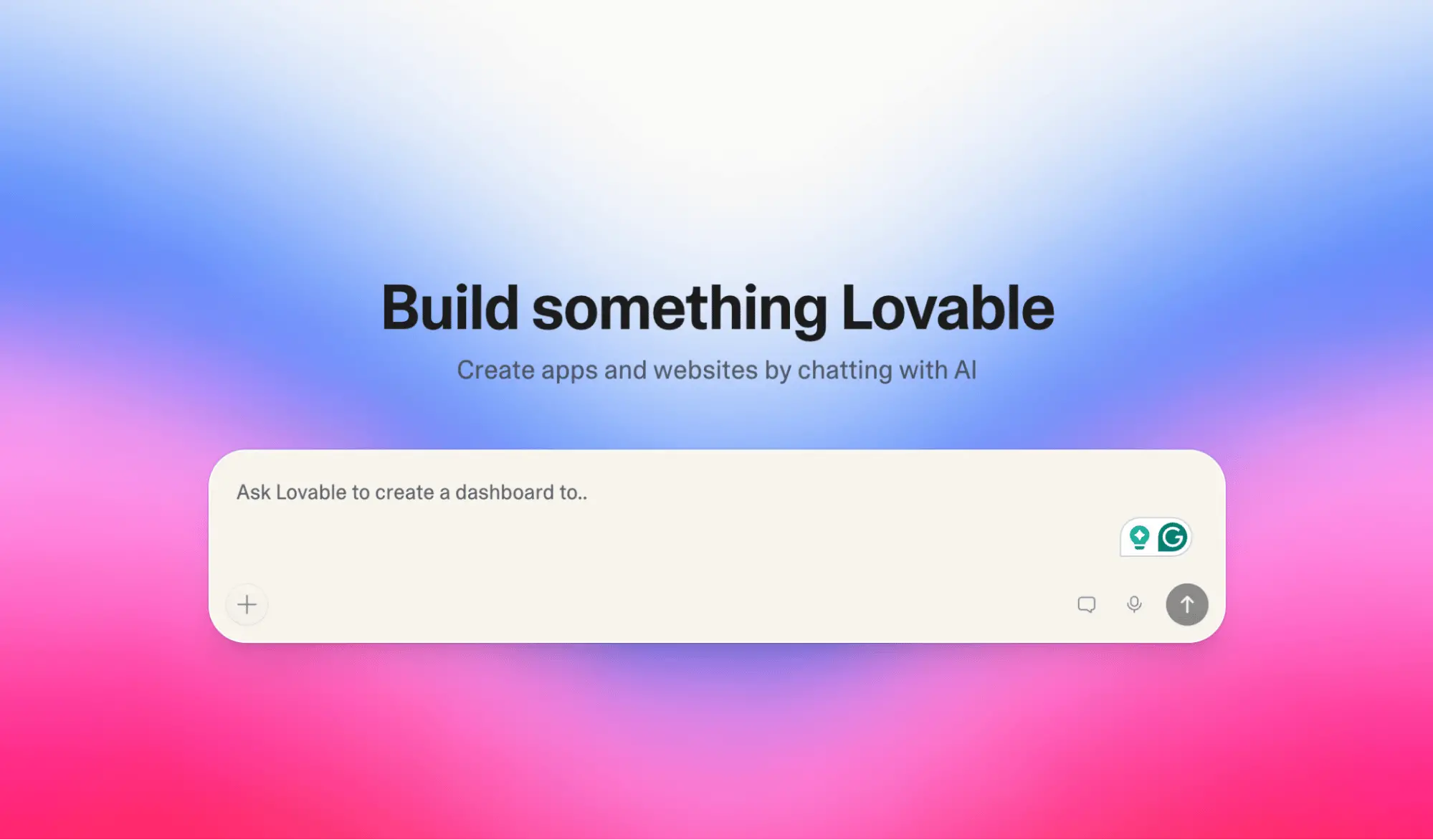 Build something Lovable

Create apps and websites by chatting with AI

Ask Lovable to create a dashboard to..